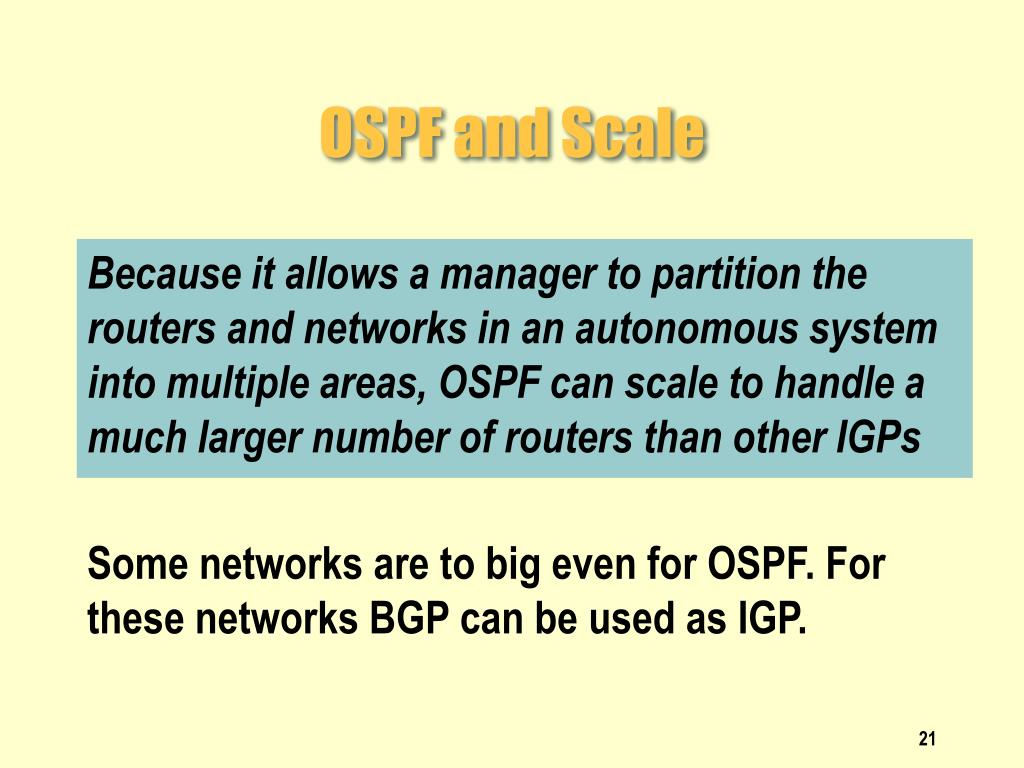 OSPF and Scale

Because it allows a manager to partition the routers and networks in an autonomous system into multiple areas, OSPF can scale to handle a much larger number of routers than other IGPs

Some networks are to big even for OSPF. For these networks BGP can be used as IGP.

21